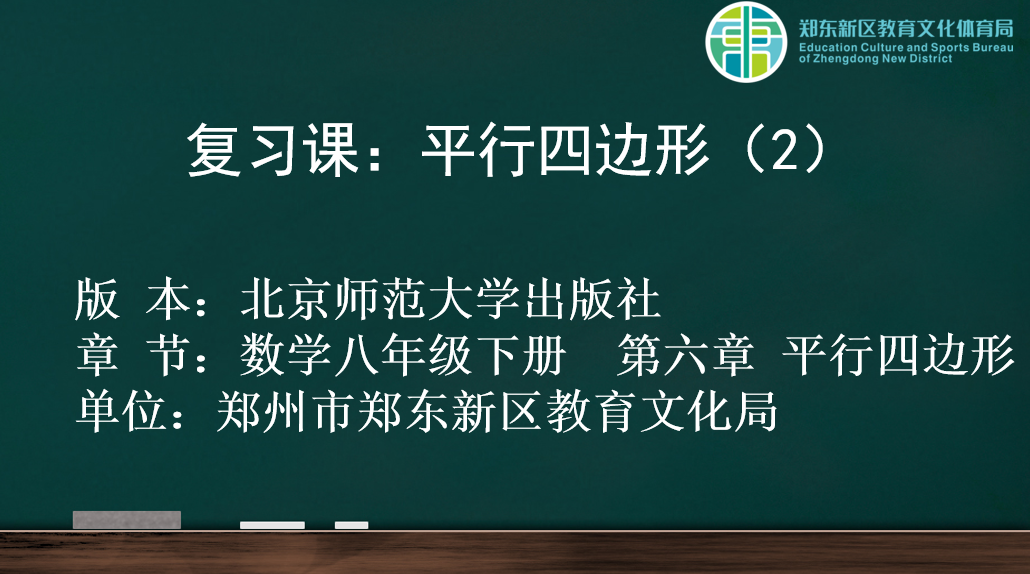 郑东新区教育文化体育局
Education Culture and Sports Bureau of Zhengdong New District

复习课：平行四边形（2）

版 本：北京师范大学出版社
章 节：数学八年级下册 第六章 平行四边形
单位：郑州市郑东新区教育文化局